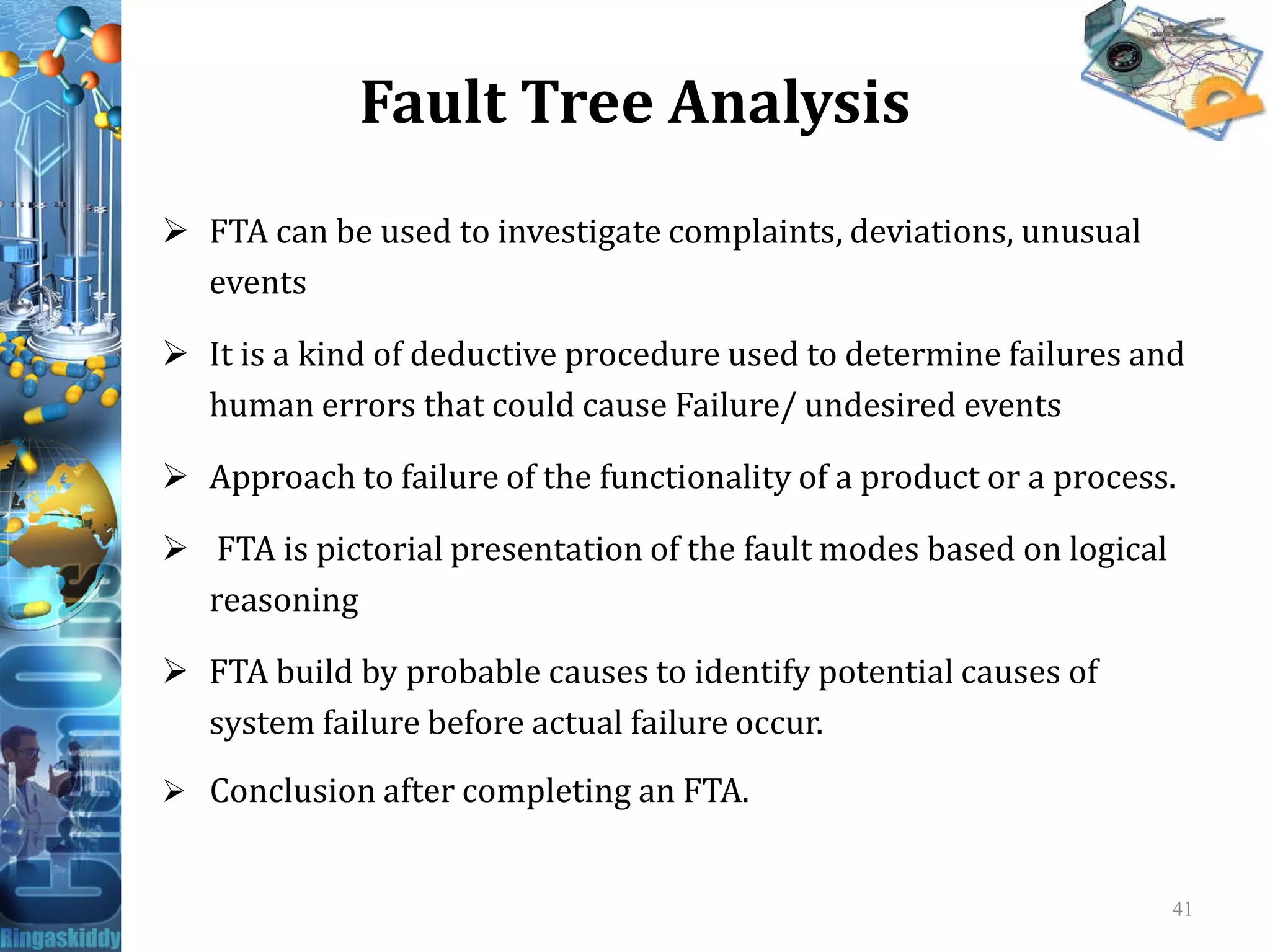 Fault Tree Analysis

➢ FTA can be used to investigate complaints, deviations, unusual events

➢ It is a kind of deductive procedure used to determine failures and human errors that could cause Failure/ undesired events

➢ Approach to failure of the functionality of a product or a process.

➢ FTA is pictorial presentation of the fault modes based on logical reasoning

➢ FTA build by probable causes to identify potential causes of system failure before actual failure occur.

➢ Conclusion after completing an FTA.

41

Ringaskiddy